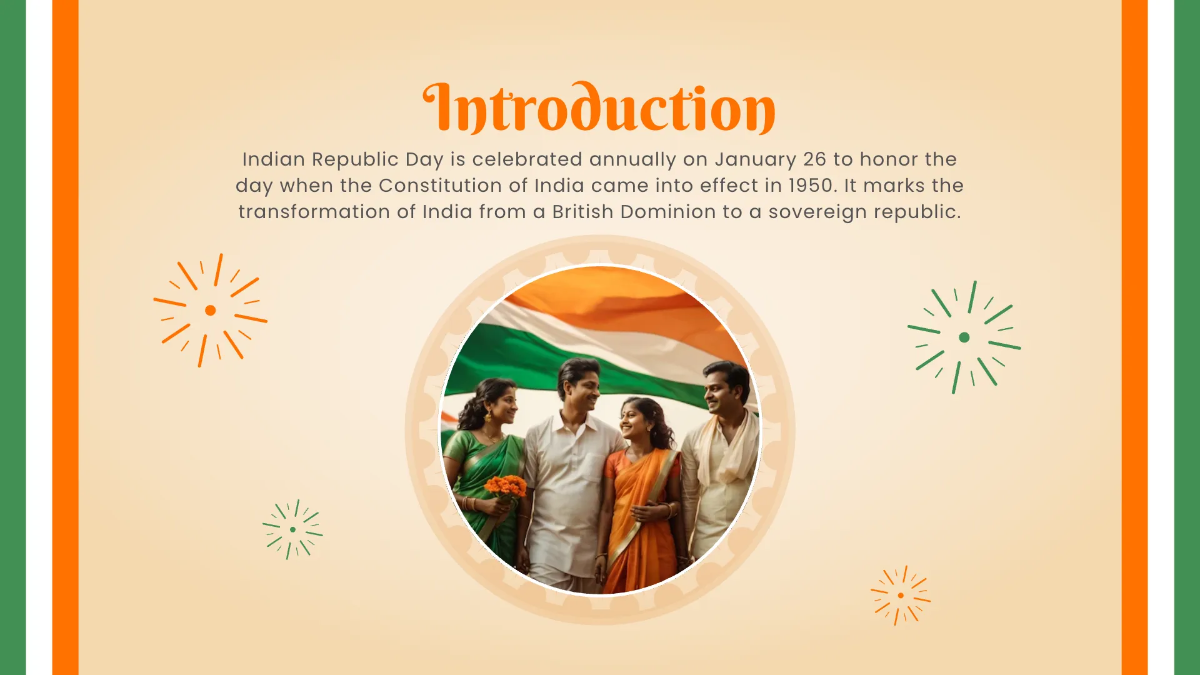 Introduction

Indian Republic Day is celebrated annually on January 26 to honor the day when the Constitution of India came into effect in 1950. It marks the transformation of India from a British Dominion to a sovereign republic.